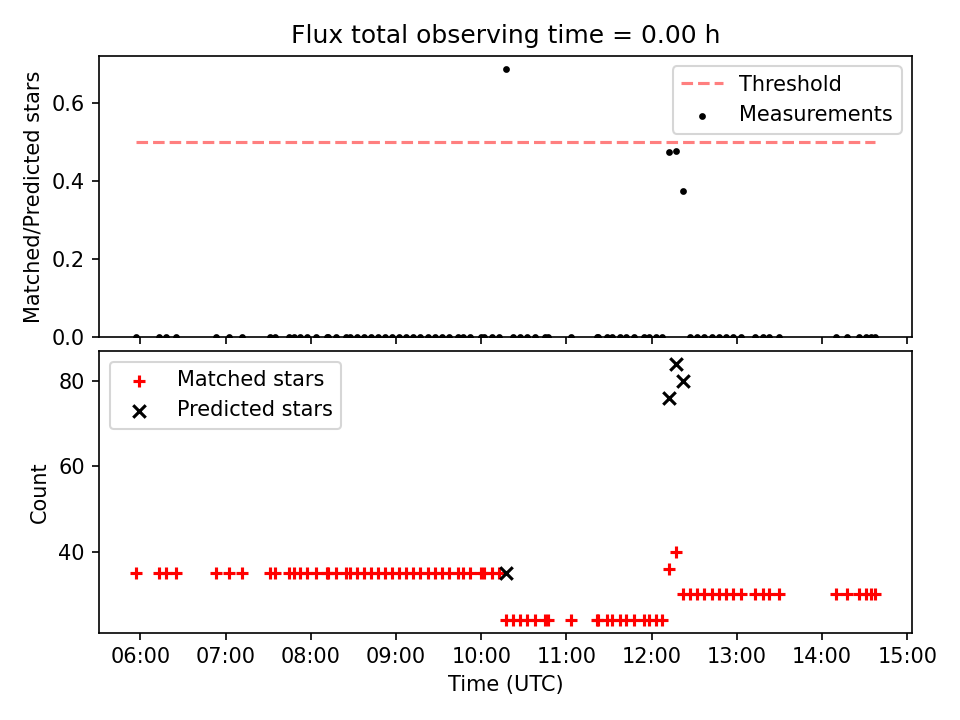 Flux total observing time = 0.00 h

Matched/Predicted stars

0.6
0.4
0.2
0.0

Threshold
Measurements

Count

80
60
40

Matched stars
Predicted stars

06:00 07:00 08:00 09:00 10:00 11:00 12:00 13:00 14:00 15:00

Time (UTC)